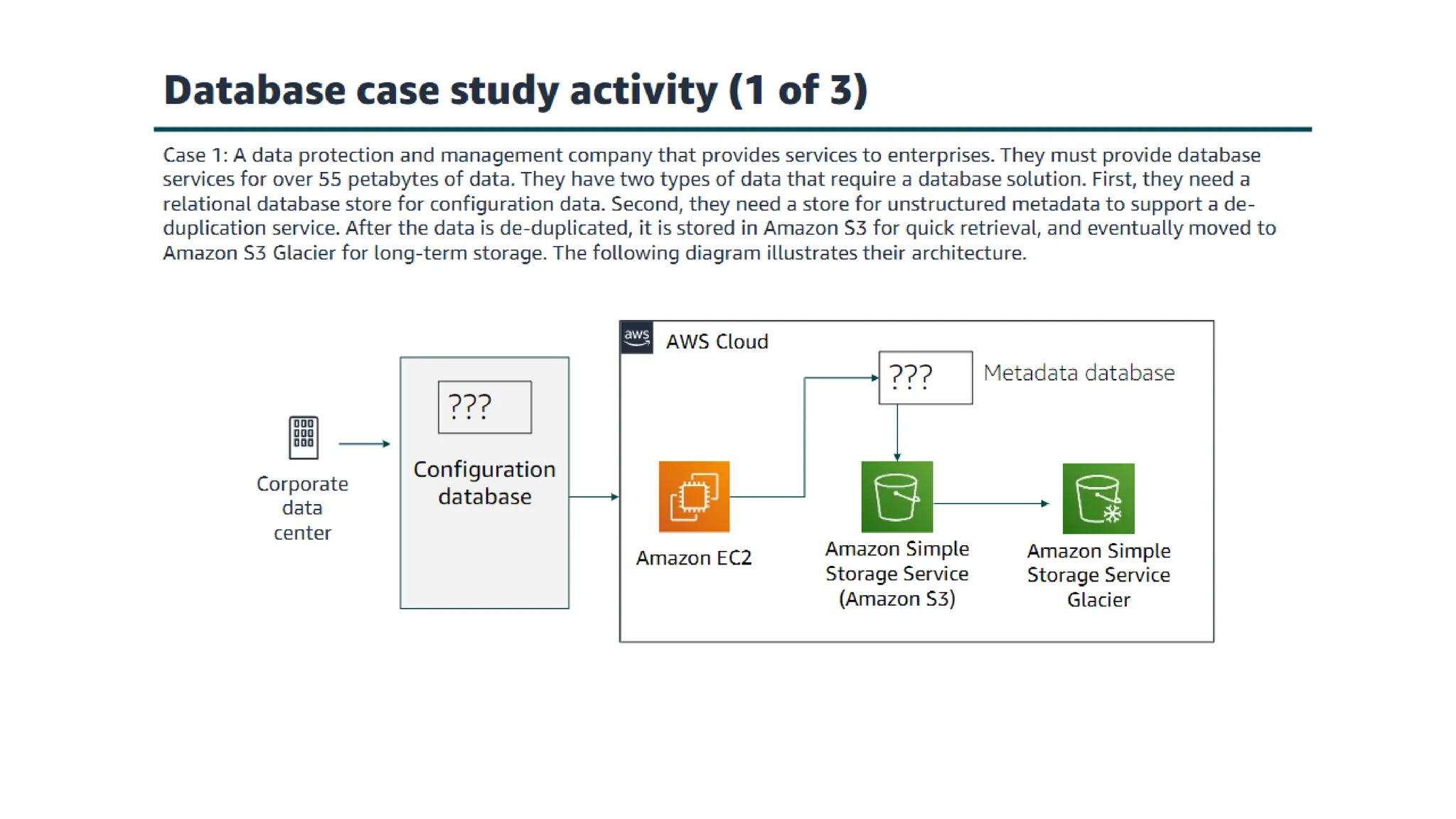 Database case study activity (1 of 3)

Case 1: A data protection and management company that provides services to enterprises. They must provide database services for over 55 petabytes of data. They have two types of data that require a database solution. First, they need a relational database store for configuration data. Second, they need a store for unstructured metadata to support a de-duplication service. After the data is de-duplicated, it is stored in Amazon S3 for quick retrieval, and eventually moved to Amazon S3 Glacier for long-term storage. The following diagram illustrates their architecture.

Corporate data center

???

Configuration database

aws

AWS Cloud

???

Metadata database

Amazon EC2

Amazon Simple Storage Service (Amazon S3)

Amazon Simple Storage Service Glacier